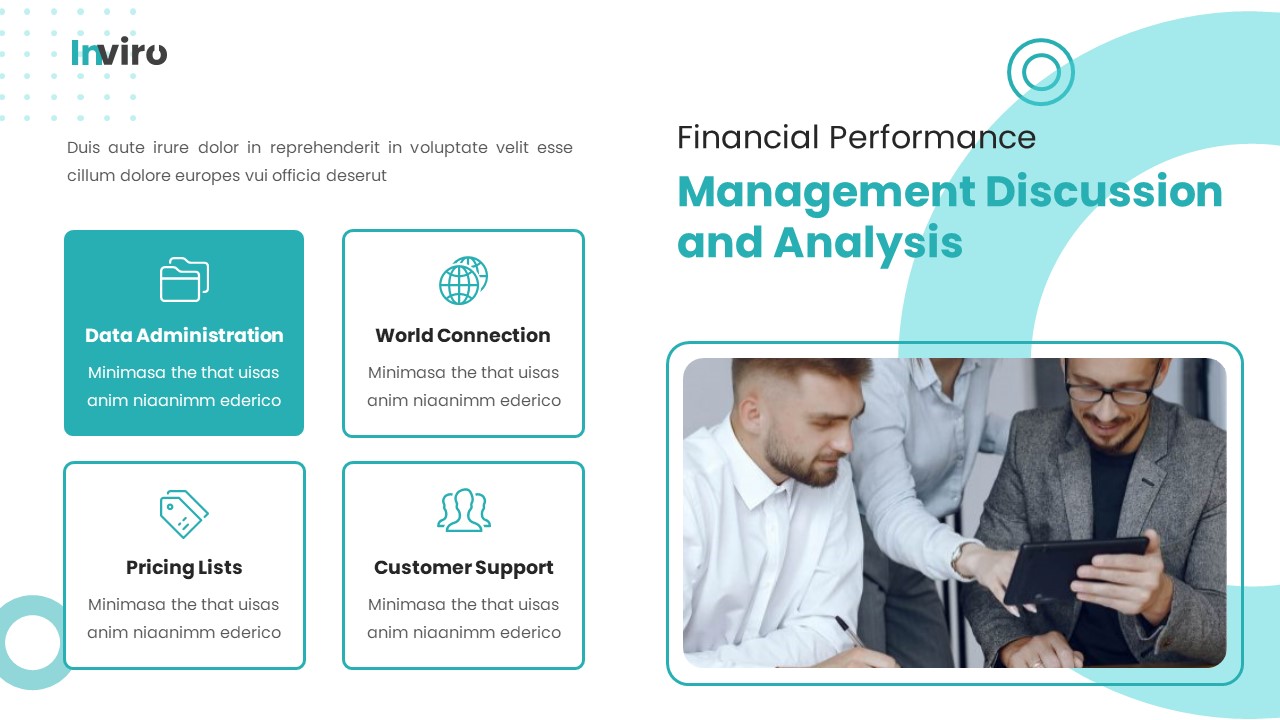 Inviro

Duis aute irure dolor in reprehenderit in voluptate velit esse cillum dolore europes vui officia deserut

Data Administration

Minimasa the that uisas anim niaanimm ederico

World Connection

Minimasa the that uisas anim niaanimm ederico

Pricing Lists

Minimasa the that uisas anim niaanimm ederico

Customer Support

Minimasa the that uisas anim niaanimm ederico

Financial Performance

Management Discussion and Analysis